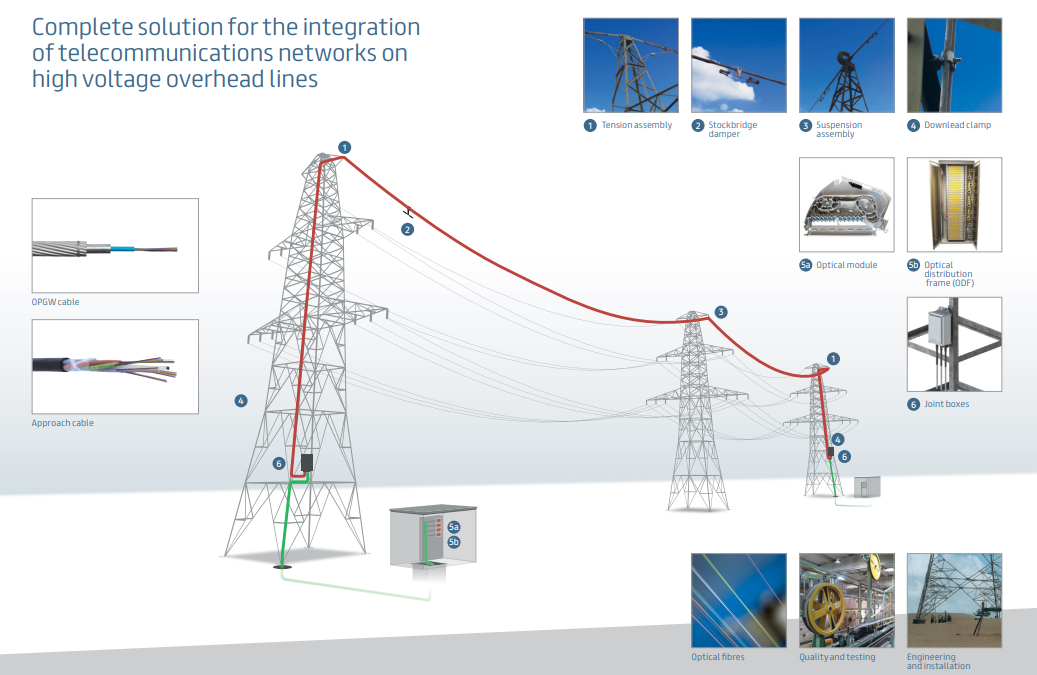 Complete solution for the integration of telecommunications networks on high voltage overhead lines

1 Tension assembly

2 Stockbridge damper

3 Suspension assembly

4 Downlead clamp

5a Optical module

5b Optical distribution frame (ODF)

6 Joint boxes

OPGW cable

Approach cable

1

2

3

1

4

4

6

6

5a

5b

Optical fibres

Quality and testing

Engineering and installation